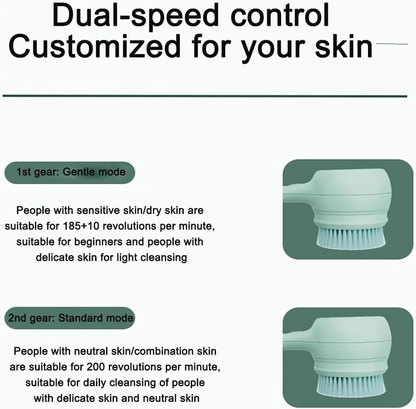 Dual-speed control
Customized for your skin

1st gear: Gentle mode

People with sensitive skin/dry skin are suitable for 185+10 revolutions per minute, suitable for beginners and people with delicate skin for light cleansing

2nd gear: Standard mode

People with neutral skin/combination skin are suitable for 200 revolutions per minute, suitable for daily cleansing of people with delicate skin and neutral skin